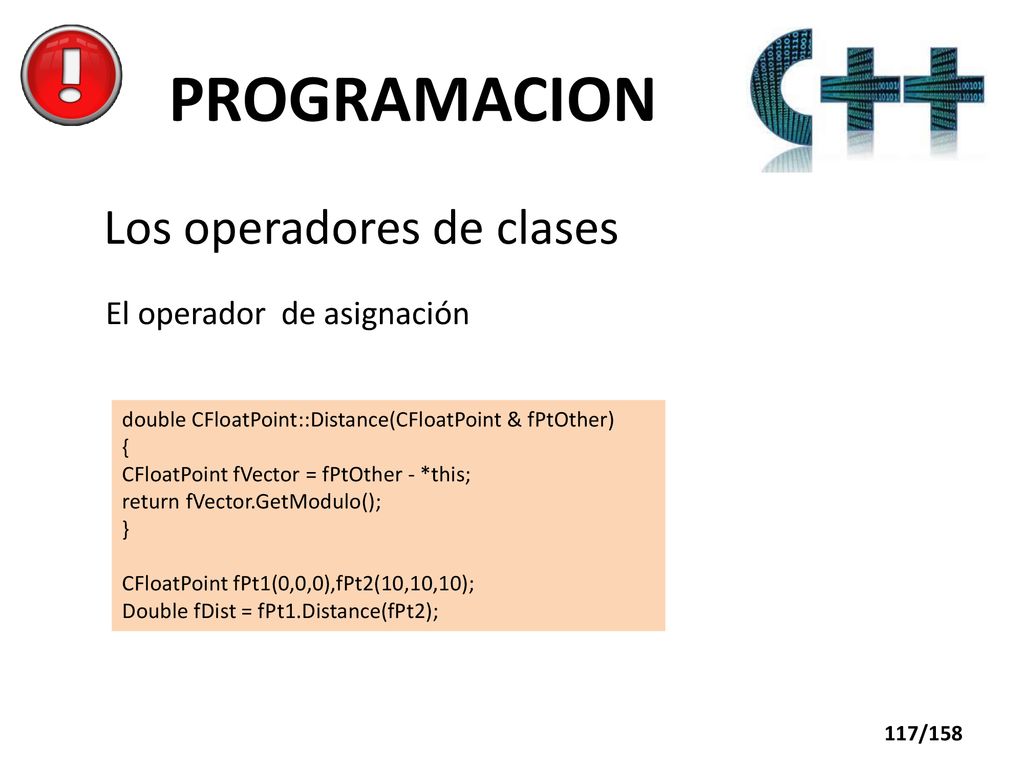 PROGRAMACION

Los operadores de clases

El operador de asignación

double CFloatPoint::Distance(CFloatPoint & fPtOther)
{
CFloatPoint fVector = fPtOther - *this;
return fVector.GetModulo();
}

CFloatPoint fPt1(0,0,0),fPt2(10,10,10);
Double fDist = fPt1.Distance(fPt2);

117/158